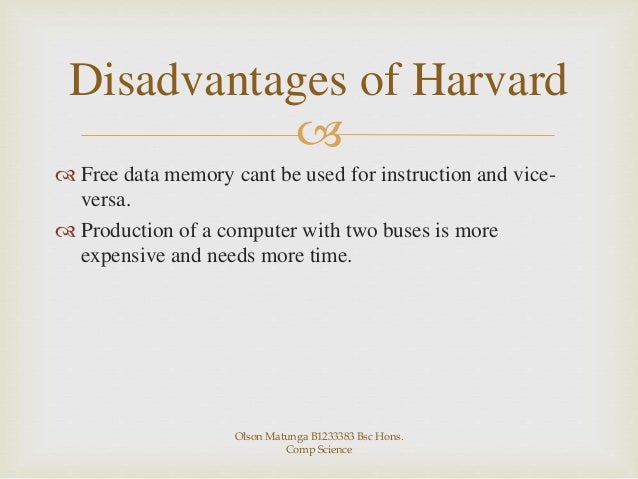 Disadvantages of Harvard

Free data memory cant be used for instruction and vice-versa.

Production of a computer with two buses is more expensive and needs more time.

Olson Matunga B1233383 Bsc Hons. Comp Science